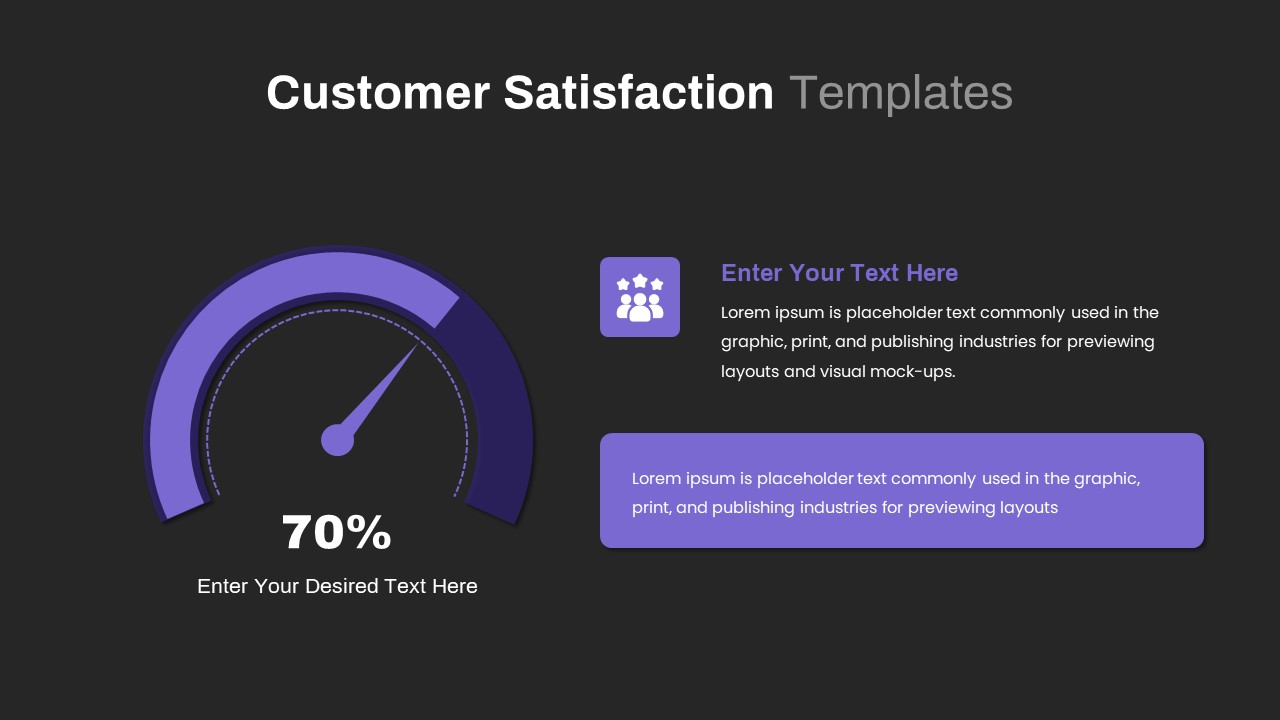 Customer Satisfaction Templates

70%

Enter Your Desired Text Here

Enter Your Text Here

Lorem ipsum is placeholder text commonly used in the graphic, print, and publishing industries for previewing layouts and visual mock-ups.

Lorem ipsum is placeholder text commonly used in the graphic, print, and publishing industries for previewing layouts